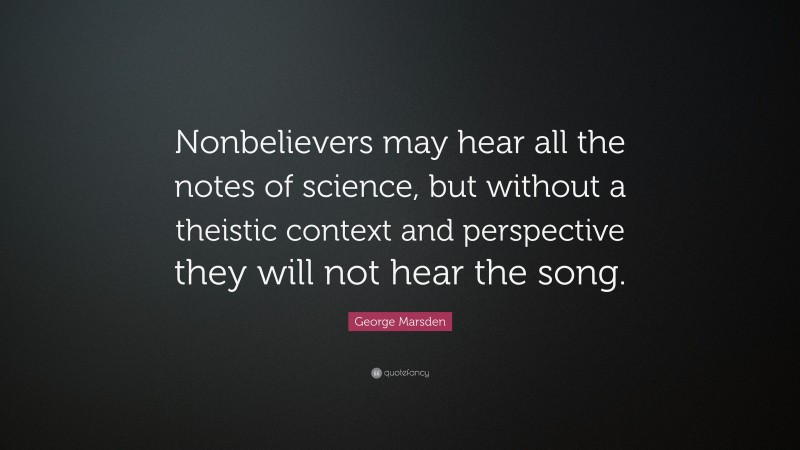 Nonbelievers may hear all the notes of science, but without a theistic context and perspective they will not hear the song.

George Marsden

quotefancy